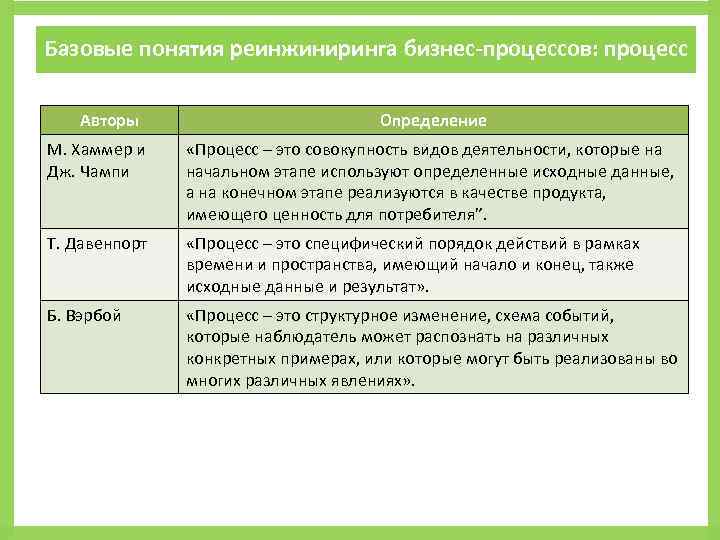 Базовые понятия реинжиниринга бизнес-процессов: процесс

| Авторы | Определение |
|---|---|
| М. Хаммер и Дж. Чампи | «Процесс – это совокупность видов деятельности, которые на начальном этапе используют определенные исходные данные, а на конечном этапе реализуются в качестве продукта, имеющего ценность для потребителя". |
| Т. Давенпорт | «Процесс – это специфический порядок действий в рамках времени и пространства, имеющий начало и конец, также исходные данные и результат». |
| Б. Вэрбой | «Процесс – это структурное изменение, схема событий, которые наблюдатель может распознать на различных конкретных примерах, или которые могут быть реализованы во многих различных явлениях». |